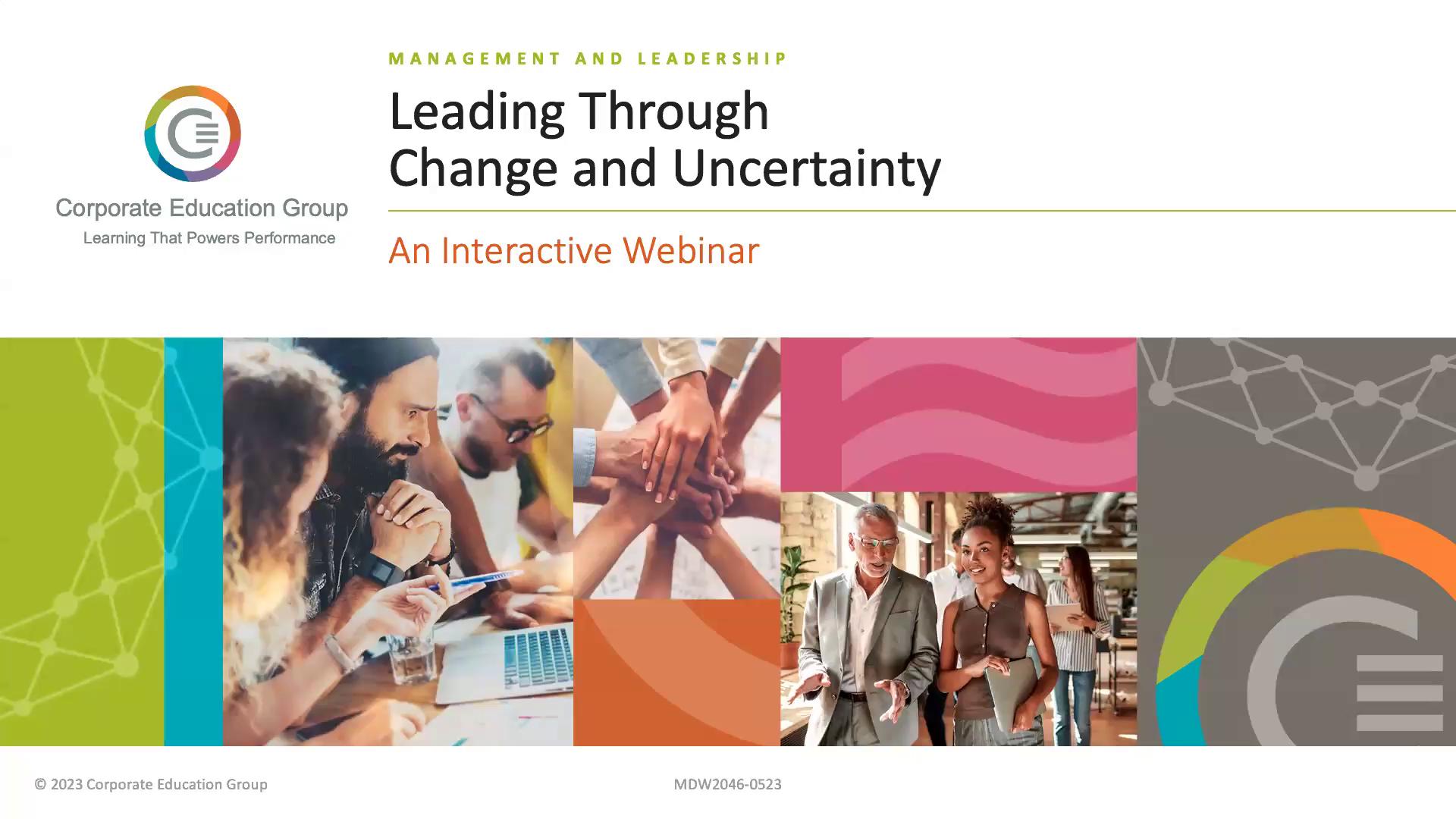 Corporate Education Group
Learning That Powers Performance

MANAGEMENT AND LEADERSHIP

Leading Through Change and Uncertainty

An Interactive Webinar

© 2023 Corporate Education Group

MDW2046-0523